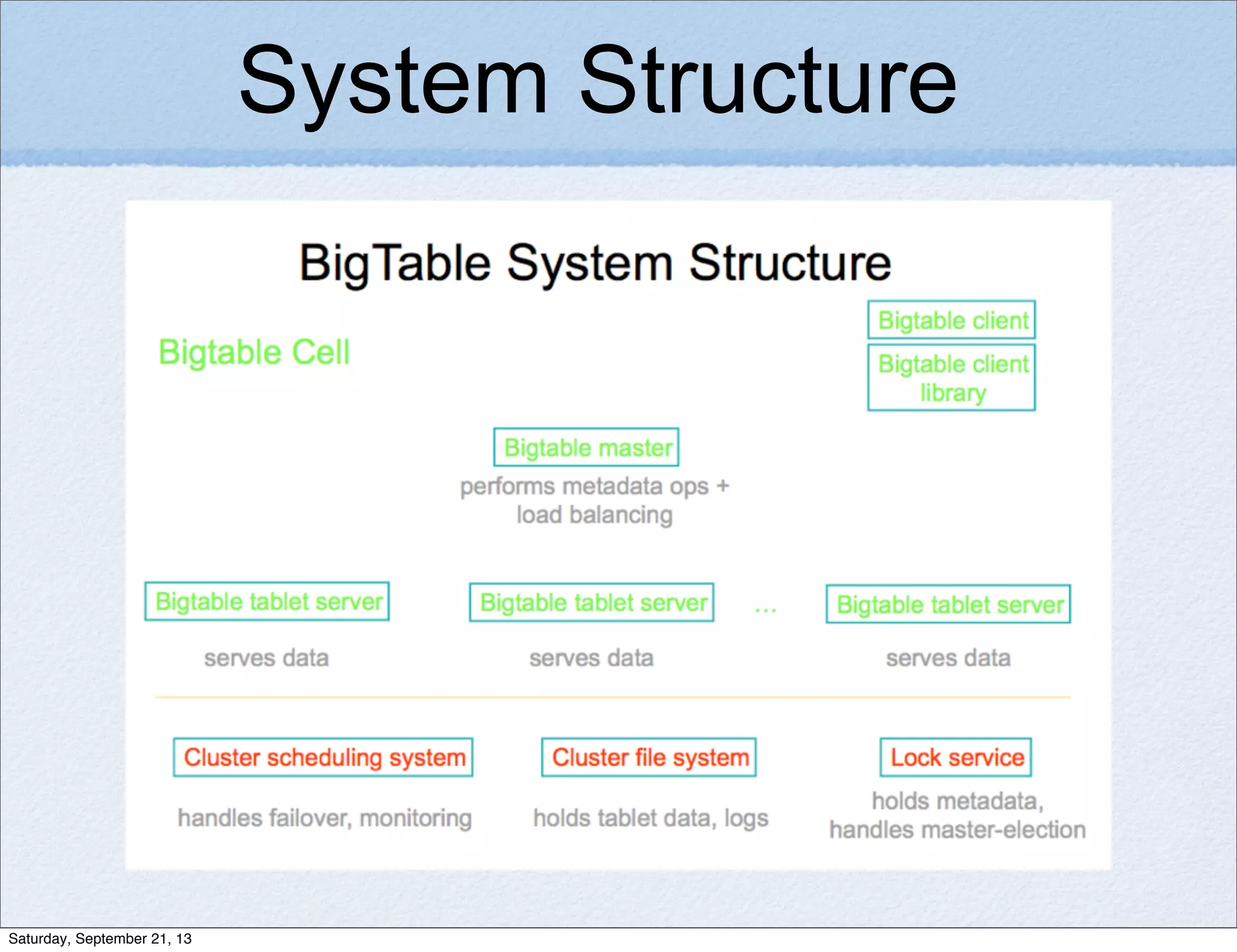 System Structure

BigTable System Structure

Bigtable Cell

Bigtable client

Bigtable client library

Bigtable master

performs metadata ops + load balancing

Bigtable tablet server

serves data

Bigtable tablet server

serves data

...

Bigtable tablet server

serves data

Cluster scheduling system

handles failover, monitoring

Cluster file system

holds tablet data, logs

Lock service

holds metadata, handles master-election

Saturday, September 21, 13